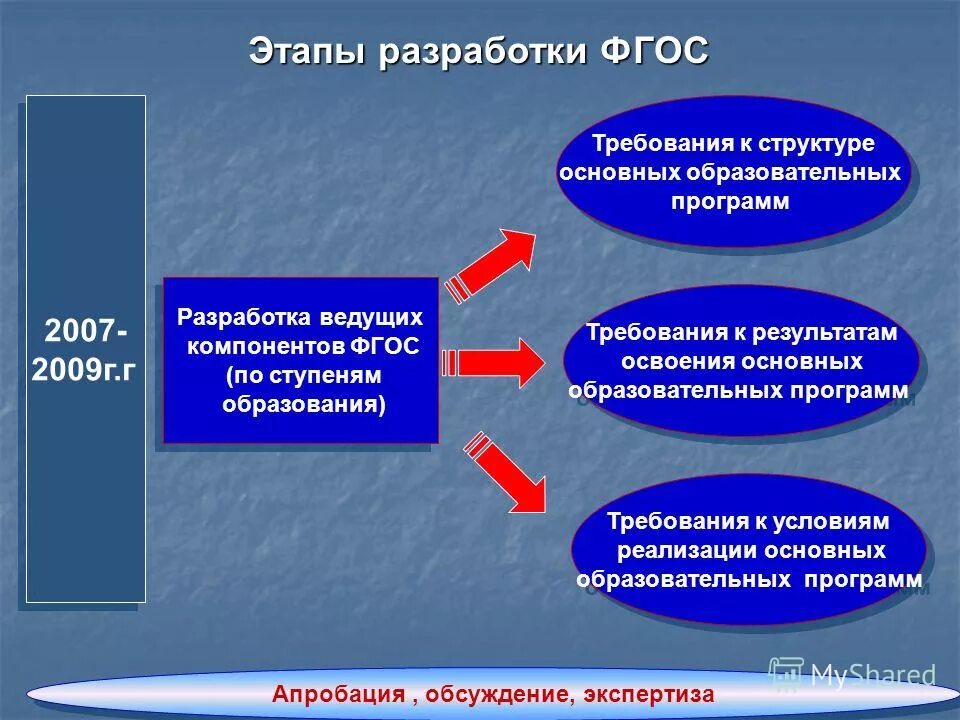 Этапы разработки ФГОС

2007-2009г.г

Разработка ведущих компонентов ФГОС (по ступеням образования)

Требования к структуре основных образовательных программ

Требования к результатам освоения основных образовательных программ

Требования к условиям реализации основных образовательных программ

Апробация , обсуждение, экспертиза

MyShared